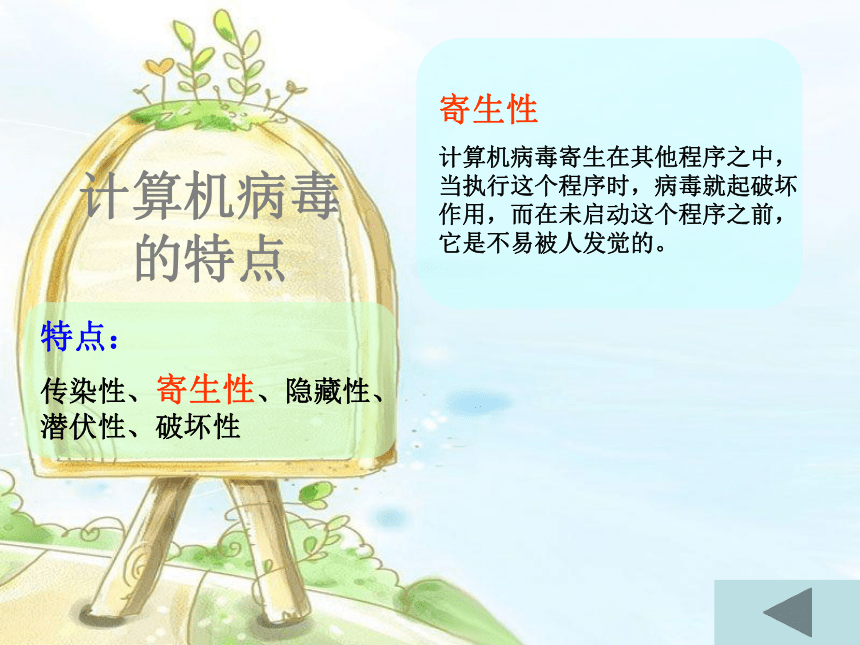 计算机病毒的特点

特点：

传染性、寄生性、隐藏性、潜伏性、破坏性

寄生性

计算机病毒寄生在其他程序之中，当执行这个程序时，病毒就起破坏作用，而在未启动这个程序之前，它是不易被人发觉的。